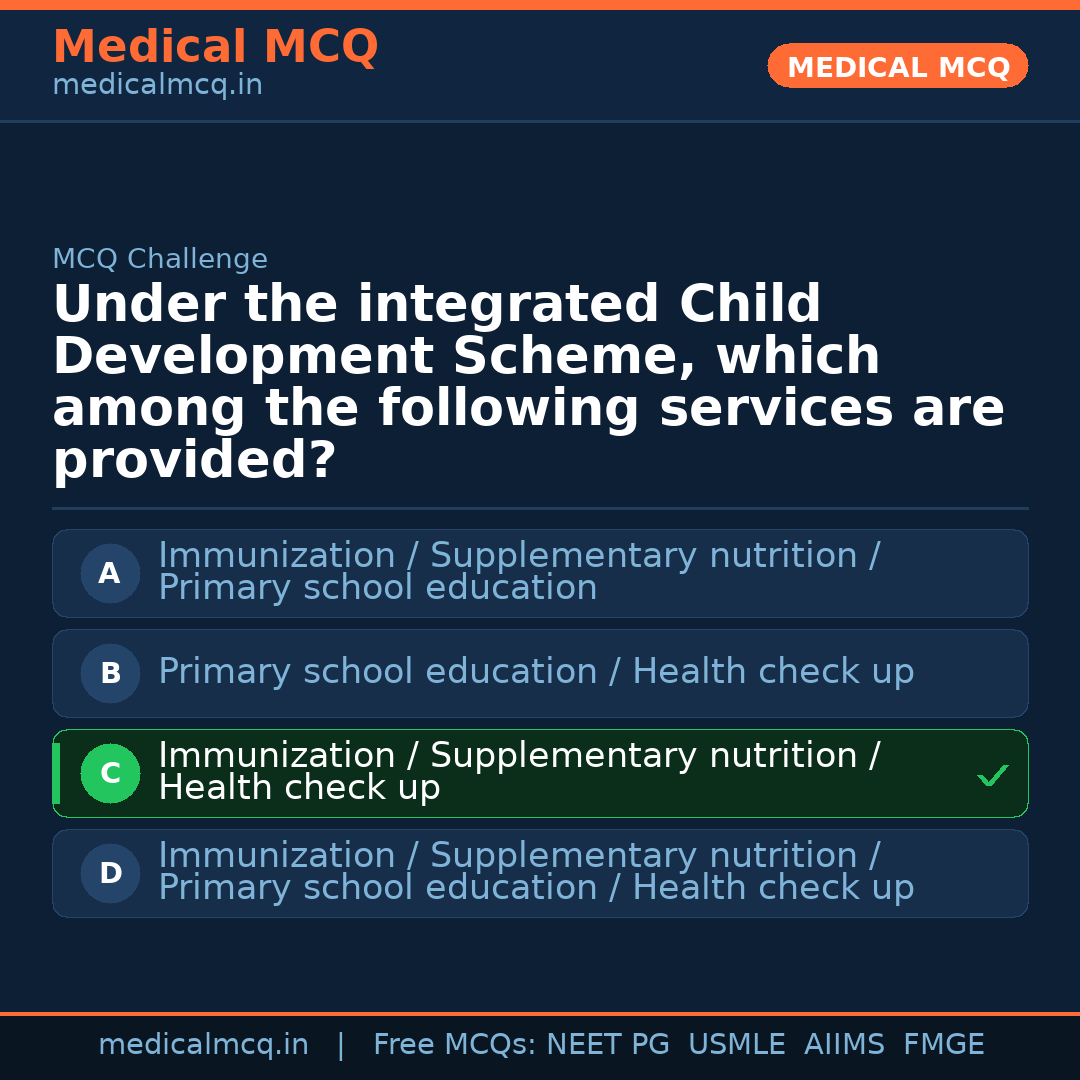 Medical MCQ
medicalmcq.in

MEDICAL MCQ

MCQ Challenge

Under the integrated Child Development Scheme, which among the following services are provided?

A Immunization / Supplementary nutrition / Primary school education

B Primary school education / Health check up

C Immunization / Supplementary nutrition / Health check up ✓

D Immunization / Supplementary nutrition / Primary school education / Health check up

medicalmcq.in | Free MCQs: NEET PG USMLE AIIMS FMGE